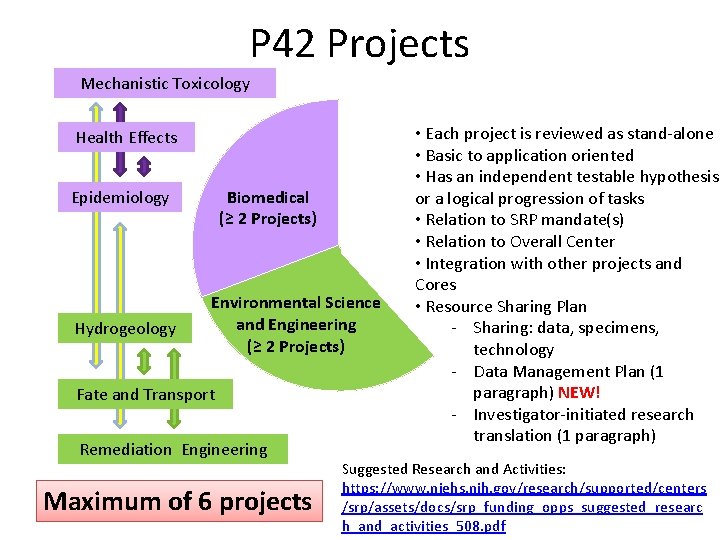 P42 Projects

Mechanistic Toxicology

Health Effects

Epidemiology

Hydrogeology

Fate and Transport

Remediation Engineering

Biomedical
(≥ 2 Projects)

Environmental Science and Engineering
(≥ 2 Projects)

• Each project is reviewed as stand-alone
• Basic to application oriented
• Has an independent testable hypothesis or a logical progression of tasks
• Relation to SRP mandate(s)
• Relation to Overall Center
• Integration with other projects and Cores
• Resource Sharing Plan
- Sharing: data, specimens, technology
- Data Management Plan (1 paragraph) NEW!
- Investigator-initiated research translation (1 paragraph)

Maximum of 6 projects

Suggested Research and Activities:
https://www.niehs.nih.gov/research/supported/centers/srp/assets/docs/srp_funding_opps_suggested_research_and_activities_508.pdf